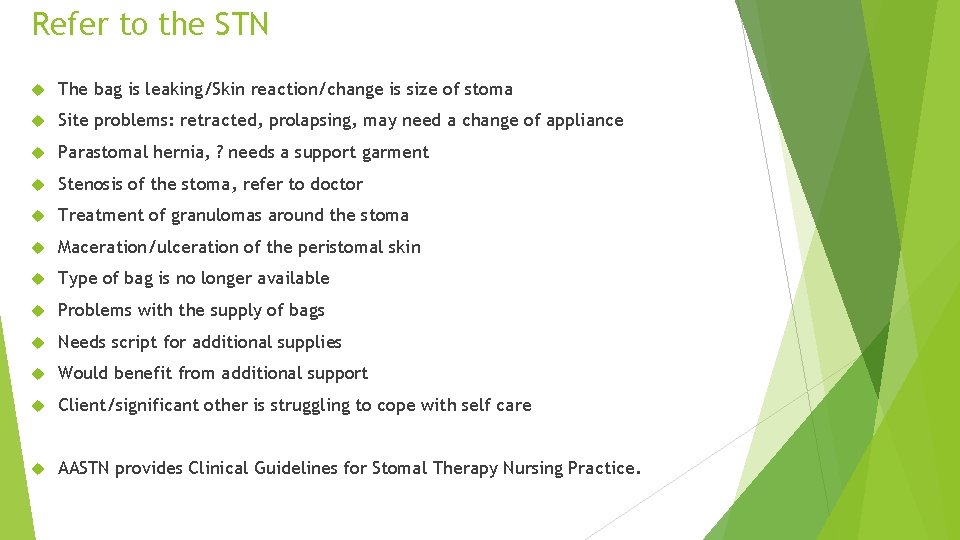 Refer to the STN

The bag is leaking/Skin reaction/change is size of stoma

Site problems: retracted, prolapsing, may need a change of appliance

Parastomal hernia, ? needs a support garment

Stenosis of the stoma, refer to doctor

Treatment of granulomas around the stoma

Maceration/ulceration of the peristomal skin

Type of bag is no longer available

Problems with the supply of bags

Needs script for additional supplies

Would benefit from additional support

Client/significant other is struggling to cope with self care

AASTN provides Clinical Guidelines for Stomal Therapy Nursing Practice.